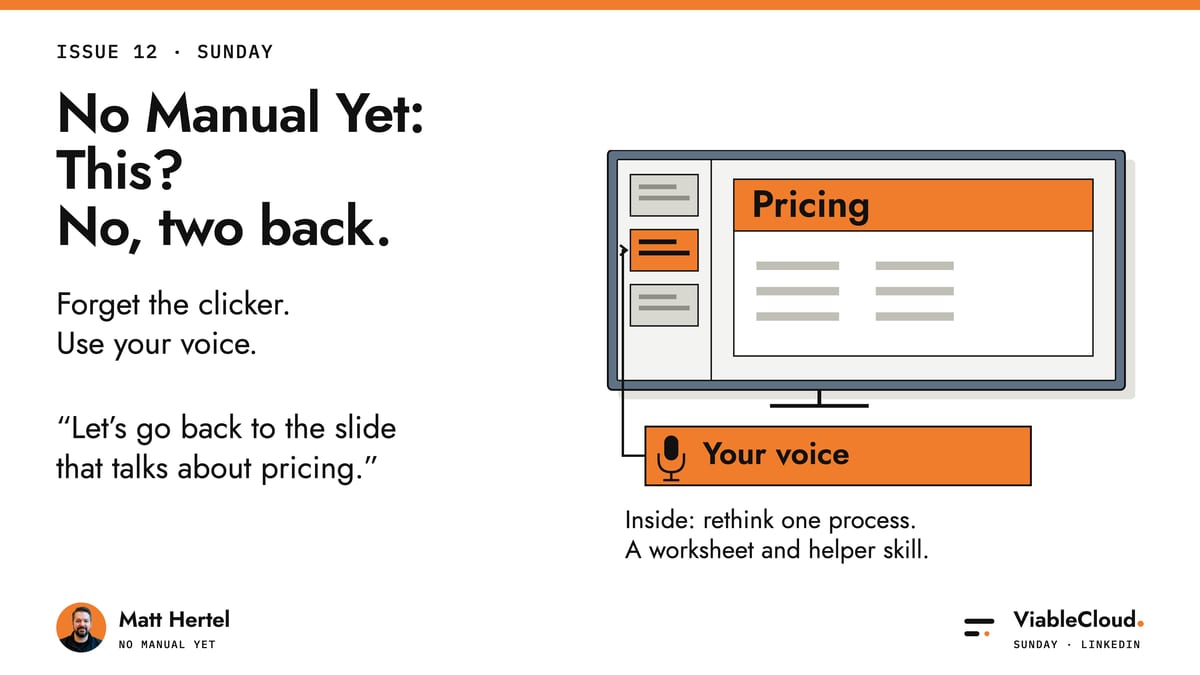 ISSUE 12 · SUNDAY

No Manual Yet:
This?
No, two back.

Forget the clicker.
Use your voice.

"Let's go back to the slide that talks about pricing."

Pricing

Your voice

Inside: rethink one process.
A worksheet and helper skill.

Matt Hertel
NO MANUAL YET

ViableCloud.
SUNDAY · LINKEDIN